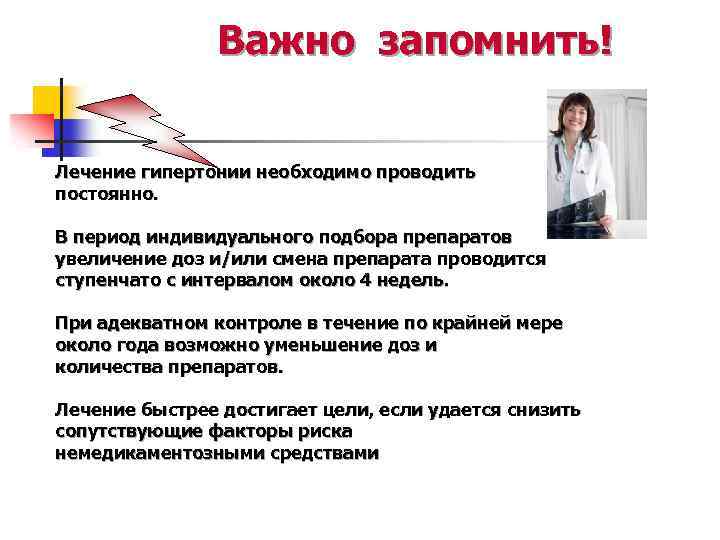 Важно запомнить!

Лечение гипертонии необходимо проводить постоянно.

В период индивидуального подбора препаратов увеличение доз и/или смена препарата проводится ступенчато с интервалом около 4 недель.

При адекватном контроле в течение по крайней мере около года возможно уменьшение доз и количества препаратов.

Лечение быстрее достигает цели, если удается снизить сопутствующие факторы риска немедикаментозными средствами